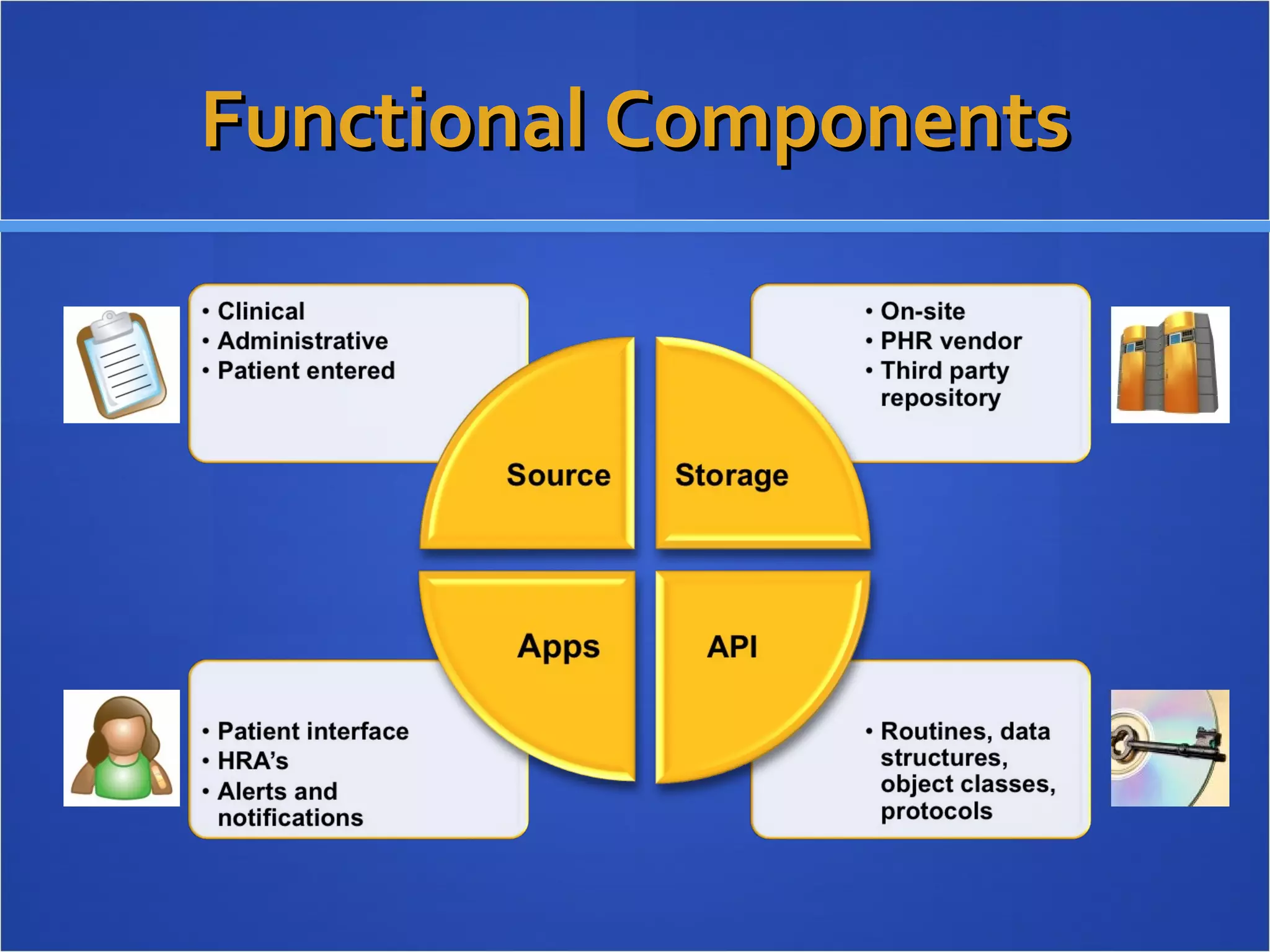 Functional Components

• Clinical
• Administrative
• Patient entered

• On-site
• PHR vendor
• Third party repository

Source

Storage

Apps

API

• Patient interface
• HRA's
• Alerts and notifications

• Routines, data structures, object classes, protocols